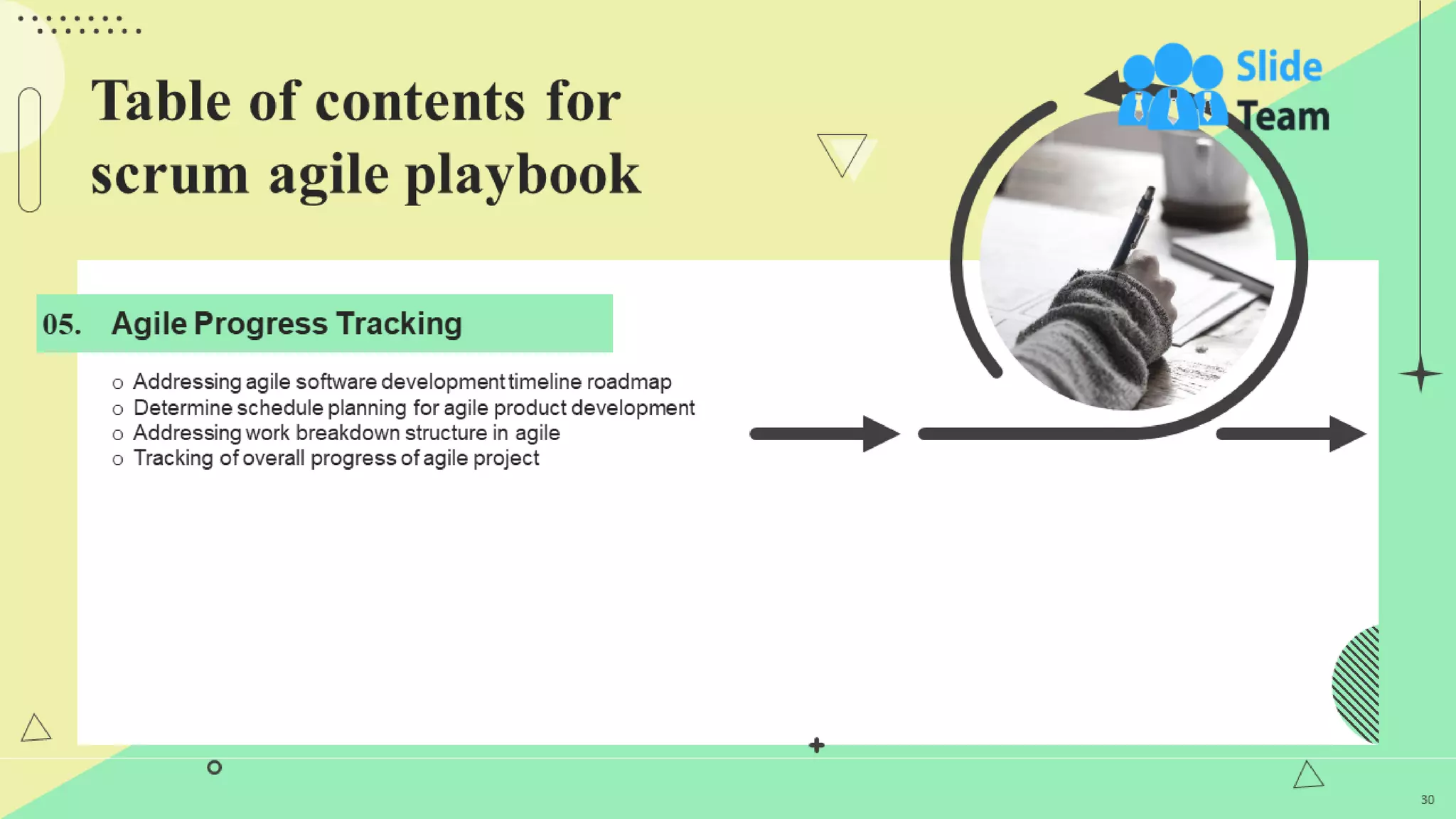 Table of contents for scrum agile playbook

Slide Team

05. Agile Progress Tracking

o Addressing agile software development timeline roadmap
o Determine schedule planning for agile product development
o Addressing work breakdown structure in agile
o Tracking of overall progress of agile project

30